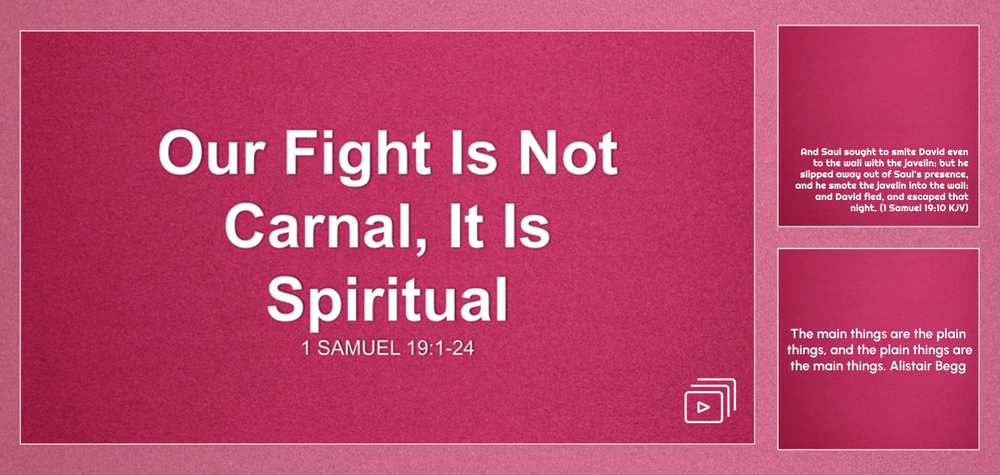 Our Fight Is Not Carnal, It Is Spiritual

1 SAMUEL 19:1-24

And Saul sought to smite David even to the wall with the javelin: but he slipped away out of Saul's presence, and he smote the javelin into the wall: and David fled, and escaped that night. (1 Samuel 19:10 KJV)

The main things are the plain things, and the plain things are the main things. Alistair Begg